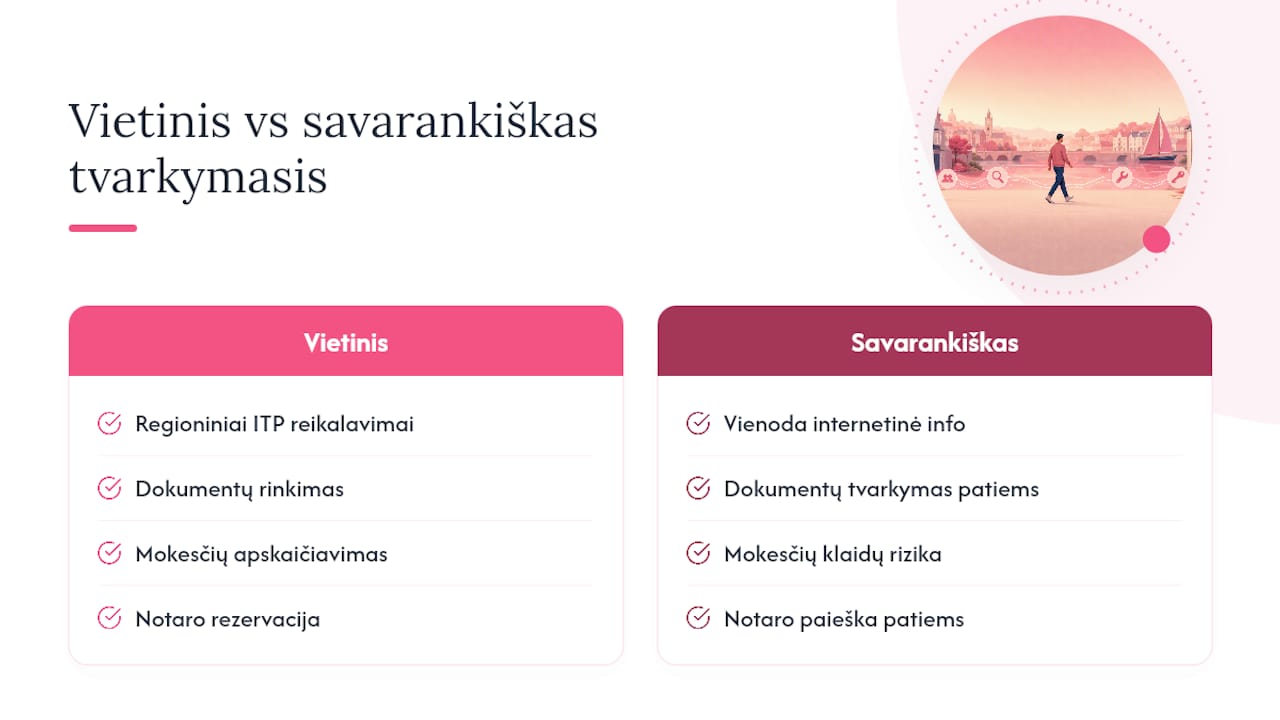 Vietinis vs savarankiškas tvarkymasis

Vietinis

Regioniniai ITP reikalavimai

Dokumentų rinkimas

Mokesčių apskaičiavimas

Notaro rezervacija

Savarankiškas

Vienoda internetinė info

Dokumentų tvarkymas patiems

Mokesčių klaidų rizika

Notaro paieška patiems